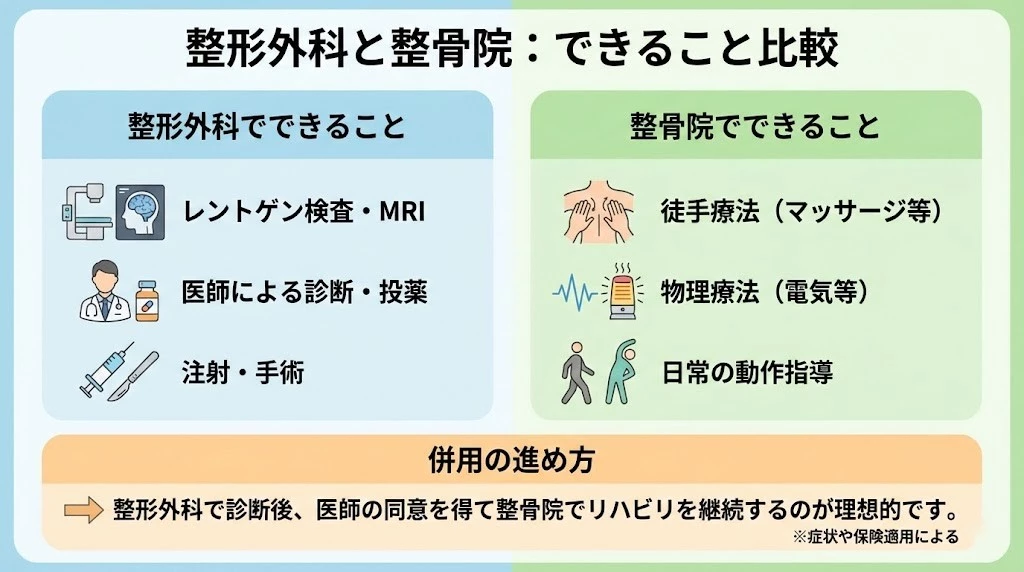 整形外科と整骨院：できること比較

整形外科でできること

レントゲン検査・MRI

医師による診断・投薬

注射・手術

整骨院でできること

徒手療法（マッサージ等）

物理療法（電気等）

日常の動作指導

併用の進め方

整形外科で診断後、医師の同意を得て整骨院でリハビリを継続するのが理想的です。

※症状や保険適用による